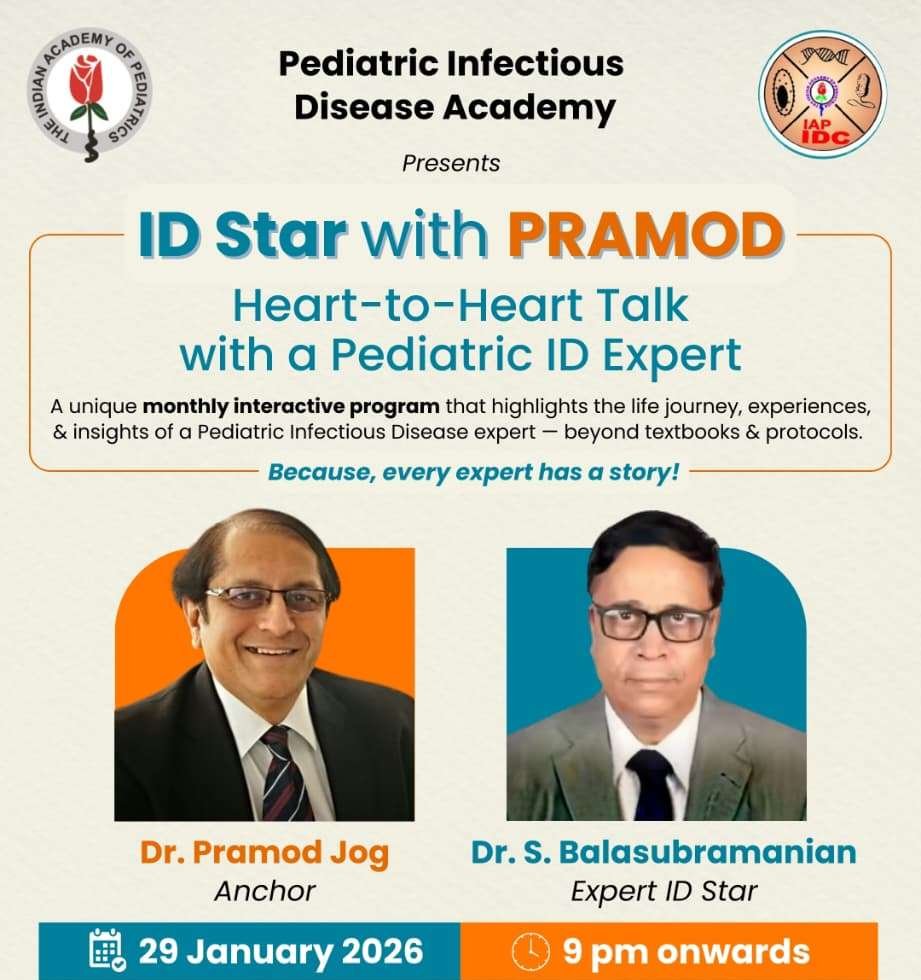 THE INDIAN ACADEMY OF PEDIATRICS

Pediatric Infectious Disease Academy

IAP IDC

Presents

ID Star with PRAMOD

Heart-to-Heart Talk with a Pediatric ID Expert

A unique monthly interactive program that highlights the life journey, experiences, & insights of a Pediatric Infectious Disease expert — beyond textbooks & protocols.

Because, every expert has a story!

Dr. Pramod Jog
Anchor

Dr. S. Balasubramanian
Expert ID Star

29 January 2026

9 pm onwards